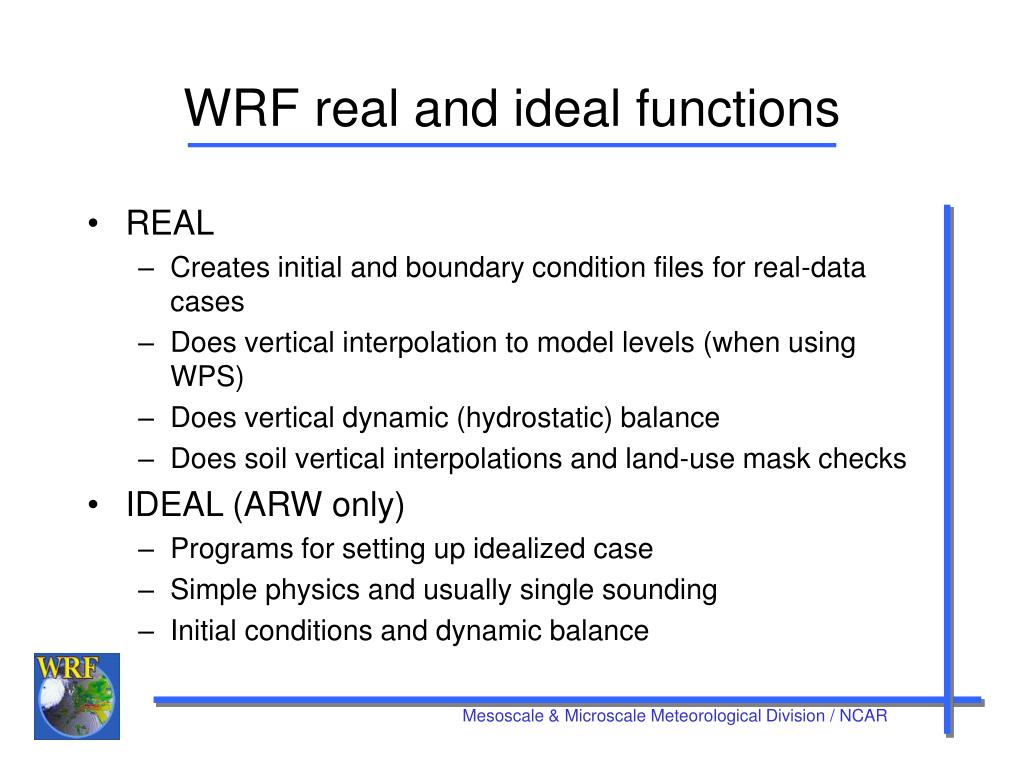 WRF real and ideal functions

• REAL
 – Creates initial and boundary condition files for real-data cases
 – Does vertical interpolation to model levels (when using WPS)
 – Does vertical dynamic (hydrostatic) balance
 – Does soil vertical interpolations and land-use mask checks
• IDEAL (ARW only)
 – Programs for setting up idealized case
 – Simple physics and usually single sounding
 – Initial conditions and dynamic balance

WRF

Mesoscale & Microscale Meteorological Division / NCAR